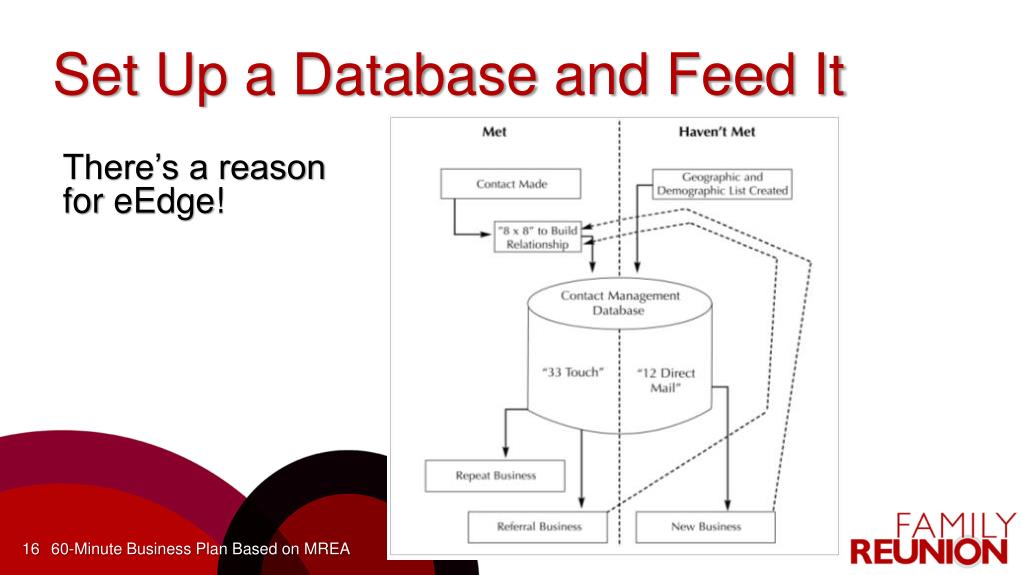 Set Up a Database and Feed It

There's a reason for eEdge!

Met

Haven't Met

Contact Made

Geographic and Demographic List Created

"8 x 8" to Build Relationship

Contact Management Database

"33 Touch"

"12 Direct Mail"

Repeat Business

Referral Business

New Business

16 60-Minute Business Plan Based on MREA

FAMILY REUNION